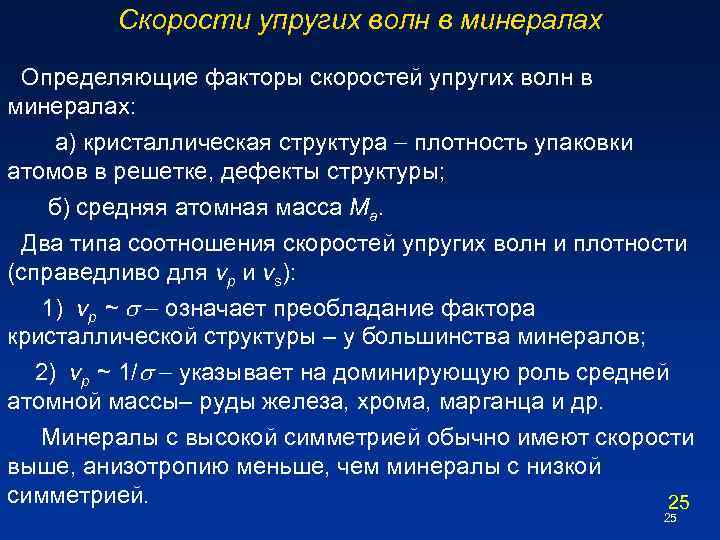 Скорости упругих волн в минералах

Определяющие факторы скоростей упругих волн в минералах:

а) кристаллическая структура – плотность упаковки атомов в решетке, дефекты структуры;

б) средняя атомная масса $M_a$.

Два типа соотношения скоростей упругих волн и плотности (справедливо для $v_p$ и $v_s$):

1) $v_p \sim \sigma$ – означает преобладание фактора кристаллической структуры – у большинства минералов;

2) $v_p \sim 1/\sigma$ – указывает на доминирующую роль средней атомной массы– руды железа, хрома, марганца и др.

Минералы с высокой симметрией обычно имеют скорости выше, анизотропию меньше, чем минералы с низкой симметрией.

25

25